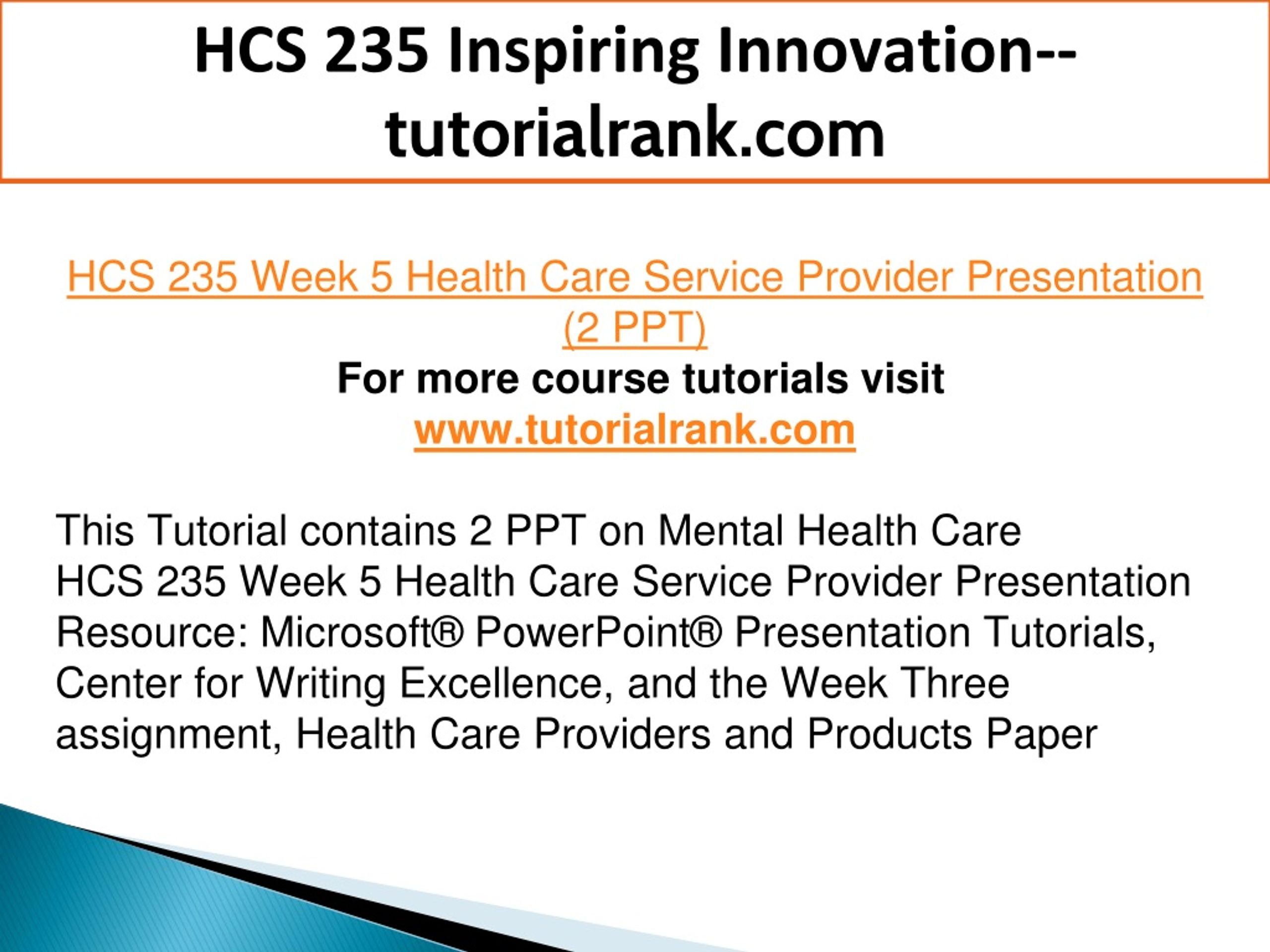 HCS 235 Inspiring Innovation--tutorialrank.com

HCS 235 Week 5 Health Care Service Provider Presentation (2 PPT)
For more course tutorials visit
www.tutorialrank.com

This Tutorial contains 2 PPT on Mental Health Care
HCS 235 Week 5 Health Care Service Provider Presentation
Resource: Microsoft® PowerPoint® Presentation Tutorials, Center for Writing Excellence, and the Week Three assignment, Health Care Providers and Products Paper